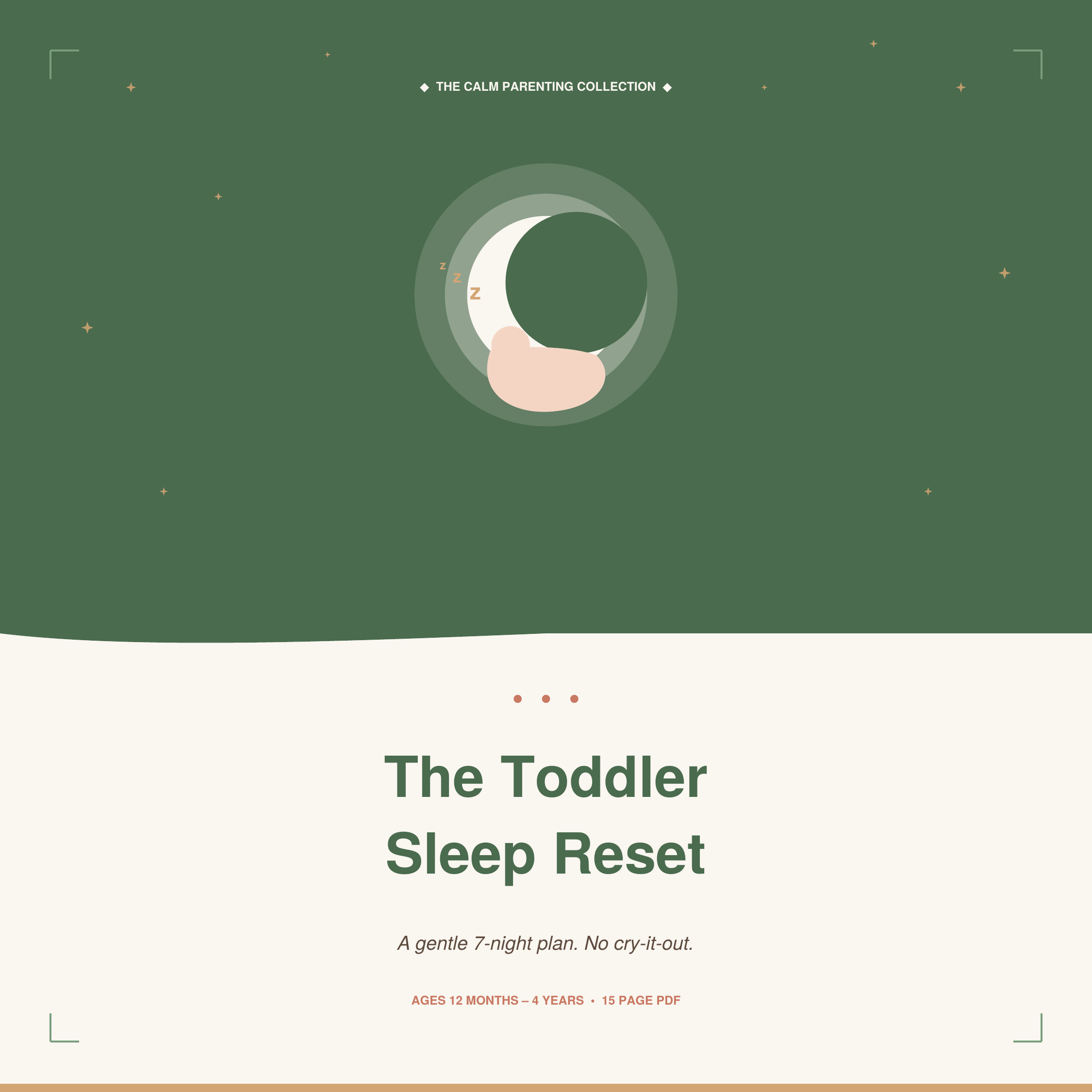 ◆ THE CALM PARENTING COLLECTION ◆

z
z
z

The Toddler Sleep Reset

A gentle 7-night plan. No cry-it-out.

AGES 12 MONTHS – 4 YEARS • 15 PAGE PDF